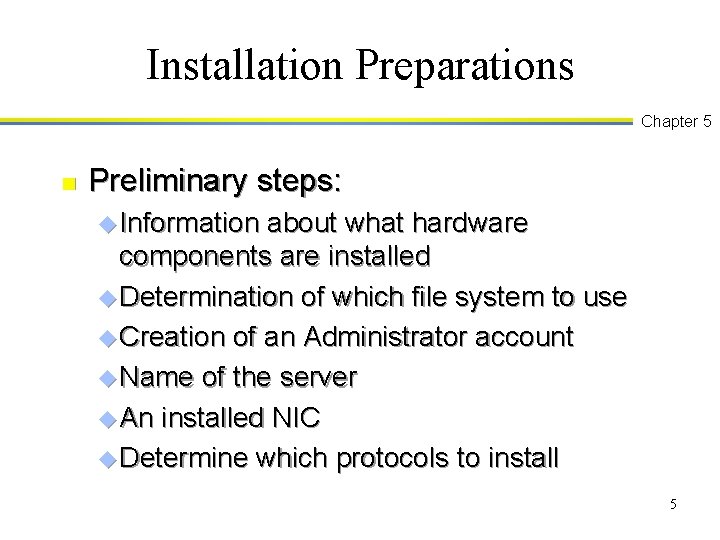 Installation Preparations

Chapter 5

Preliminary steps:

Information about what hardware components are installed

Determination of which file system to use

Creation of an Administrator account

Name of the server

An installed NIC

Determine which protocols to install

5